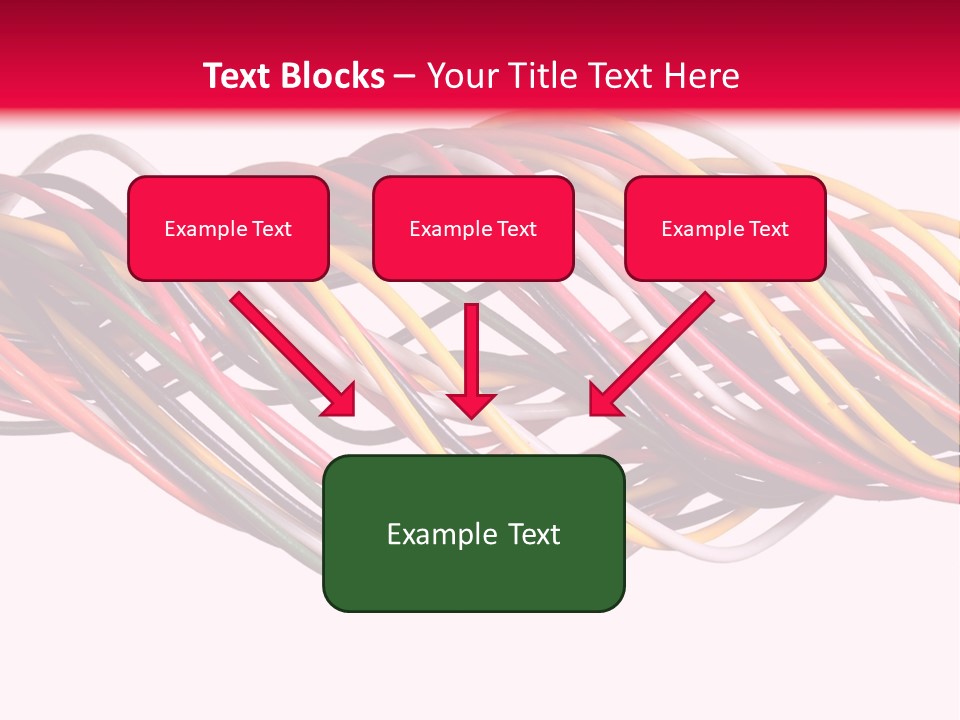 Text Blocks – Your Title Text Here

Example Text

Example Text

Example Text

Example Text